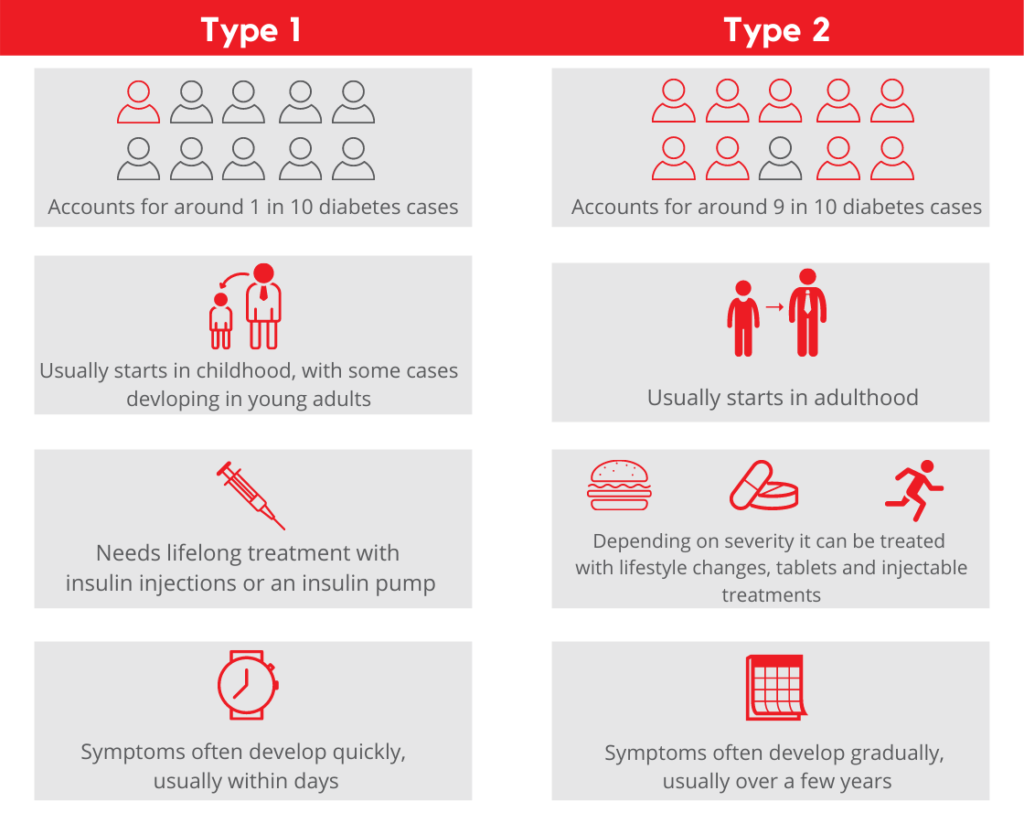 Type 1

Accounts for around 1 in 10 diabetes cases

Usually starts in childhood, with some cases devloping in young adults

Needs lifelong treatment with insulin injections or an insulin pump

Symptoms often develop quickly, usually within days

Type 2

Accounts for around 9 in 10 diabetes cases

Usually starts in adulthood

Depending on severity it can be treated with lifestyle changes, tablets and injectable treatments

Symptoms often develop gradually, usually over a few years